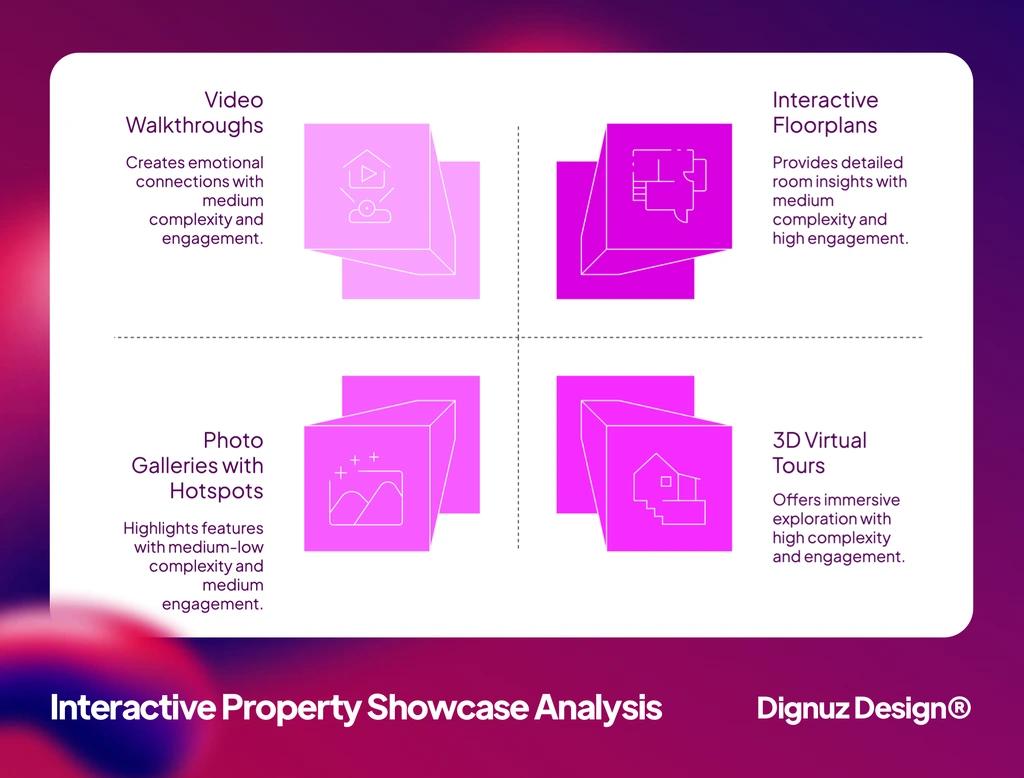 Video Walkthroughs

Creates emotional connections with medium complexity and engagement.

Interactive Floorplans

Provides detailed room insights with medium complexity and high engagement.

Photo Galleries with Hotspots

Highlights features with medium-low complexity and medium engagement.

3D Virtual Tours

Offers immersive exploration with high complexity and engagement.

Interactive Property Showcase Analysis

Dignuz Design®